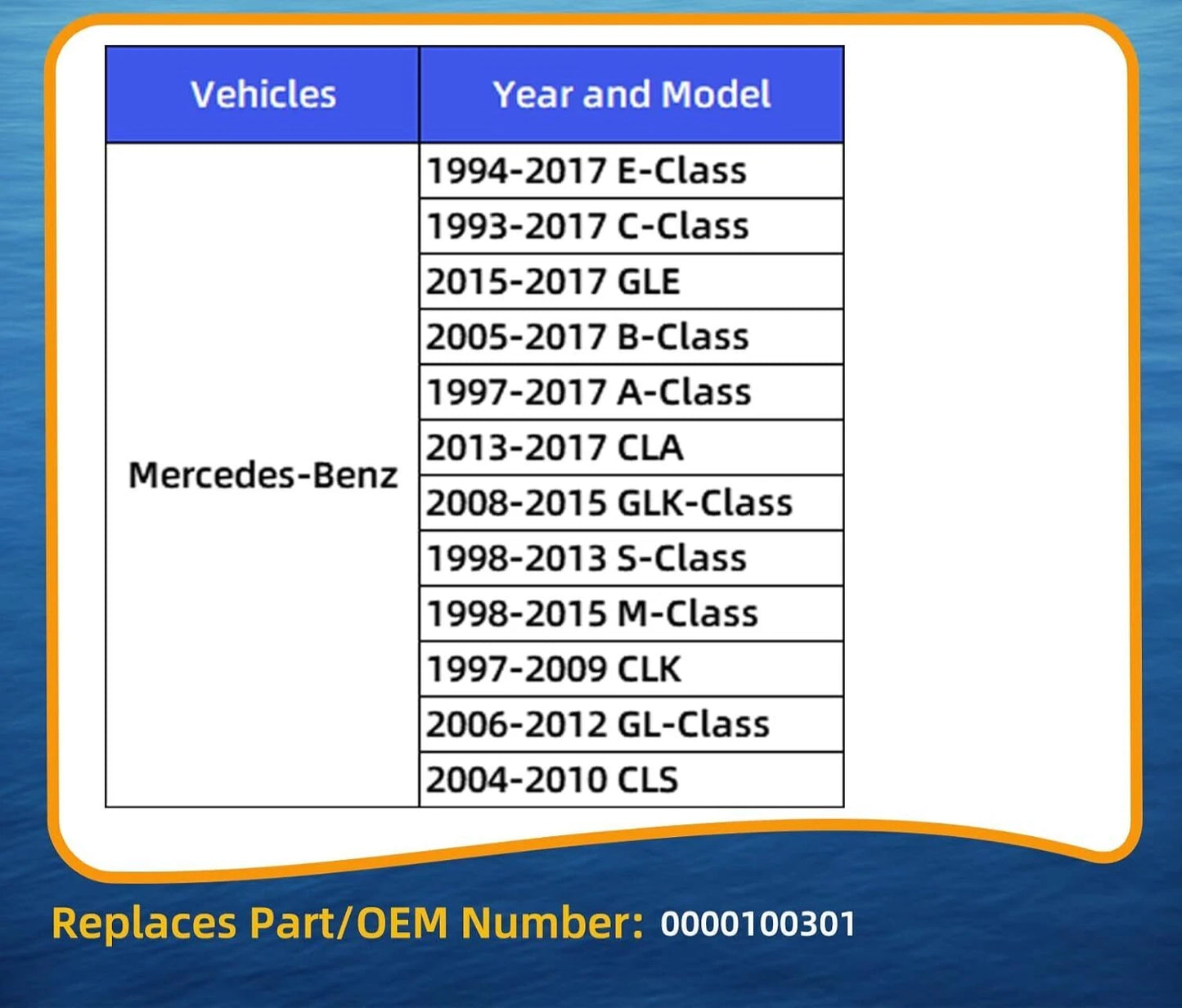 | Vehicles | Year and Model |
|---|---|
| Mercedes-Benz | 1994-2017 E-Class |
| | 1993-2017 C-Class |
| | 2015-2017 GLE |
| | 2005-2017 B-Class |
| | 1997-2017 A-Class |
| | 2013-2017 CLA |
| | 2008-2015 GLK-Class |
| | 1998-2013 S-Class |
| | 1998-2015 M-Class |
| | 1997-2009 CLK |
| | 2006-2012 GL-Class |
| | 2004-2010 CLS |

Replaces Part/OEM Number: 0000100301